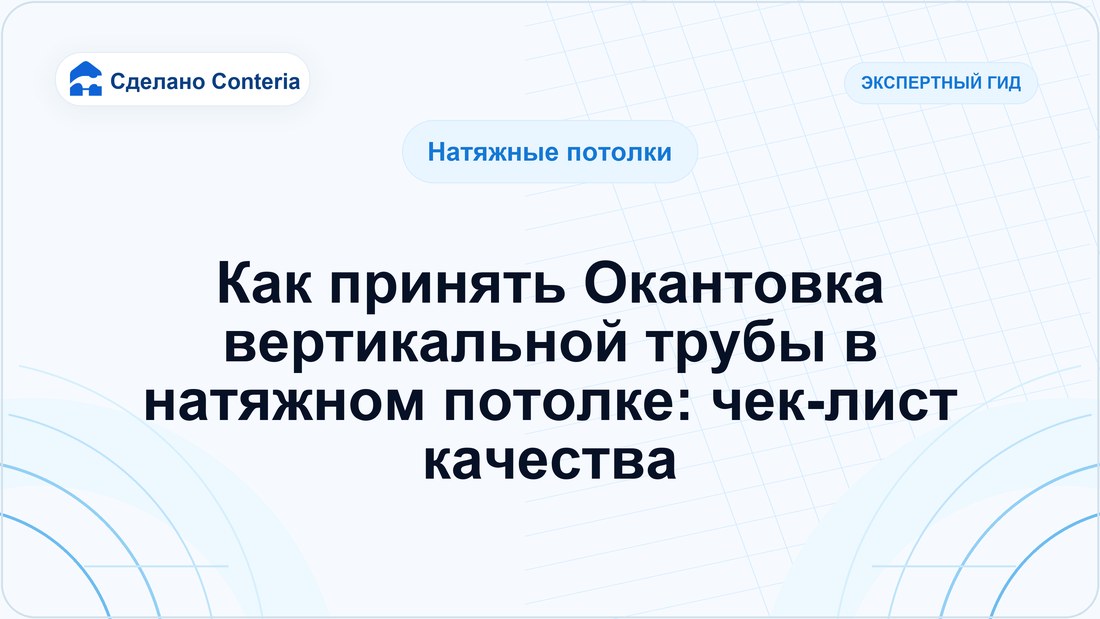 Сделано Conteria

ЭКСПЕРТНЫЙ ГИД

Натяжные потолки

Как принять Окантовка вертикальной трубы в натяжном потолке: чек-лист качества